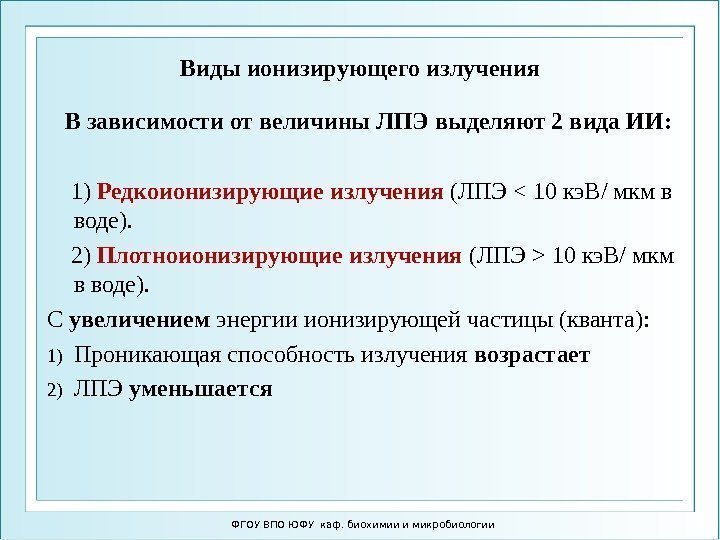 Виды ионизирующего излучения

В зависимости от величины ЛПЭ выделяют 2 вида ИИ:

1) Редкоионизирующие излучения (ЛПЭ < 10 кэВ/ мкм в воде).

2) Плотноионизирующие излучения (ЛПЭ > 10 кэВ/ мкм в воде).

С увеличением энергии ионизирующей частицы (кванта):

1) Проникающая способность излучения возрастает

2) ЛПЭ уменьшается

ФГОУ ВПО ЮФУ каф. биохимии и микробиологии